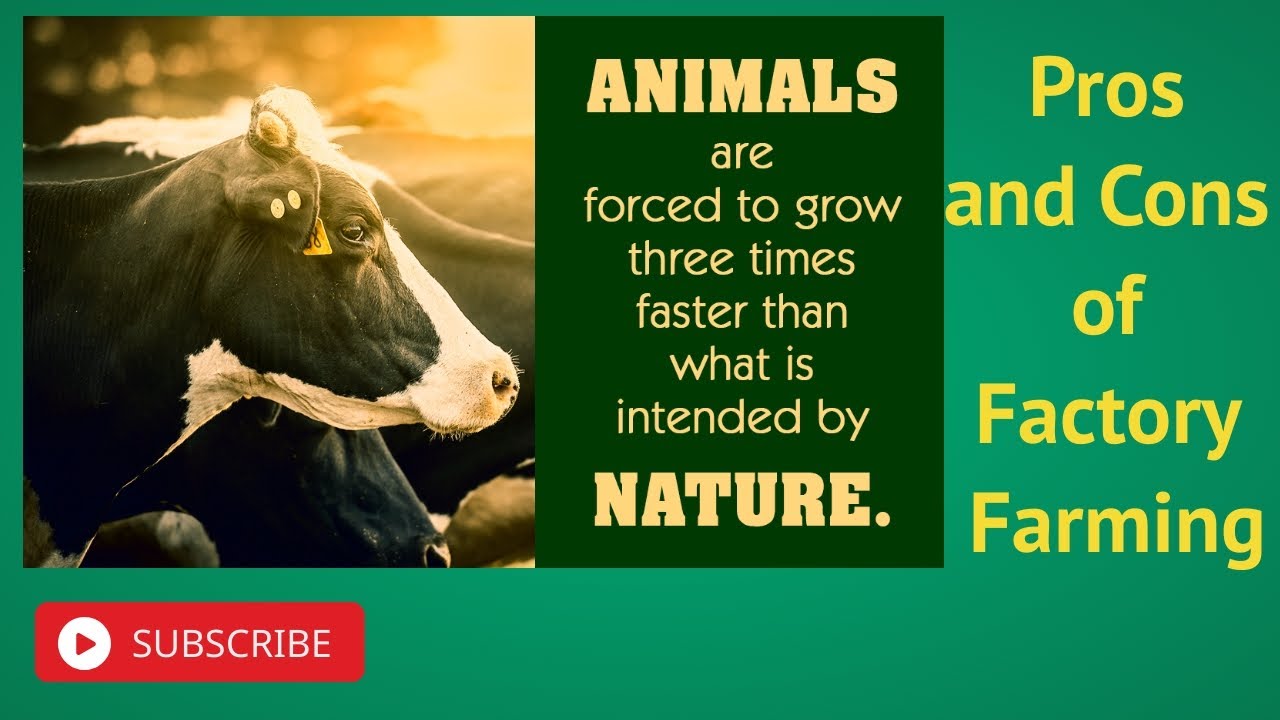 ANIMALS are forced to grow three times faster than what is intended by NATURE.

Pros and Cons of Factory Farming

SUBSCRIBE